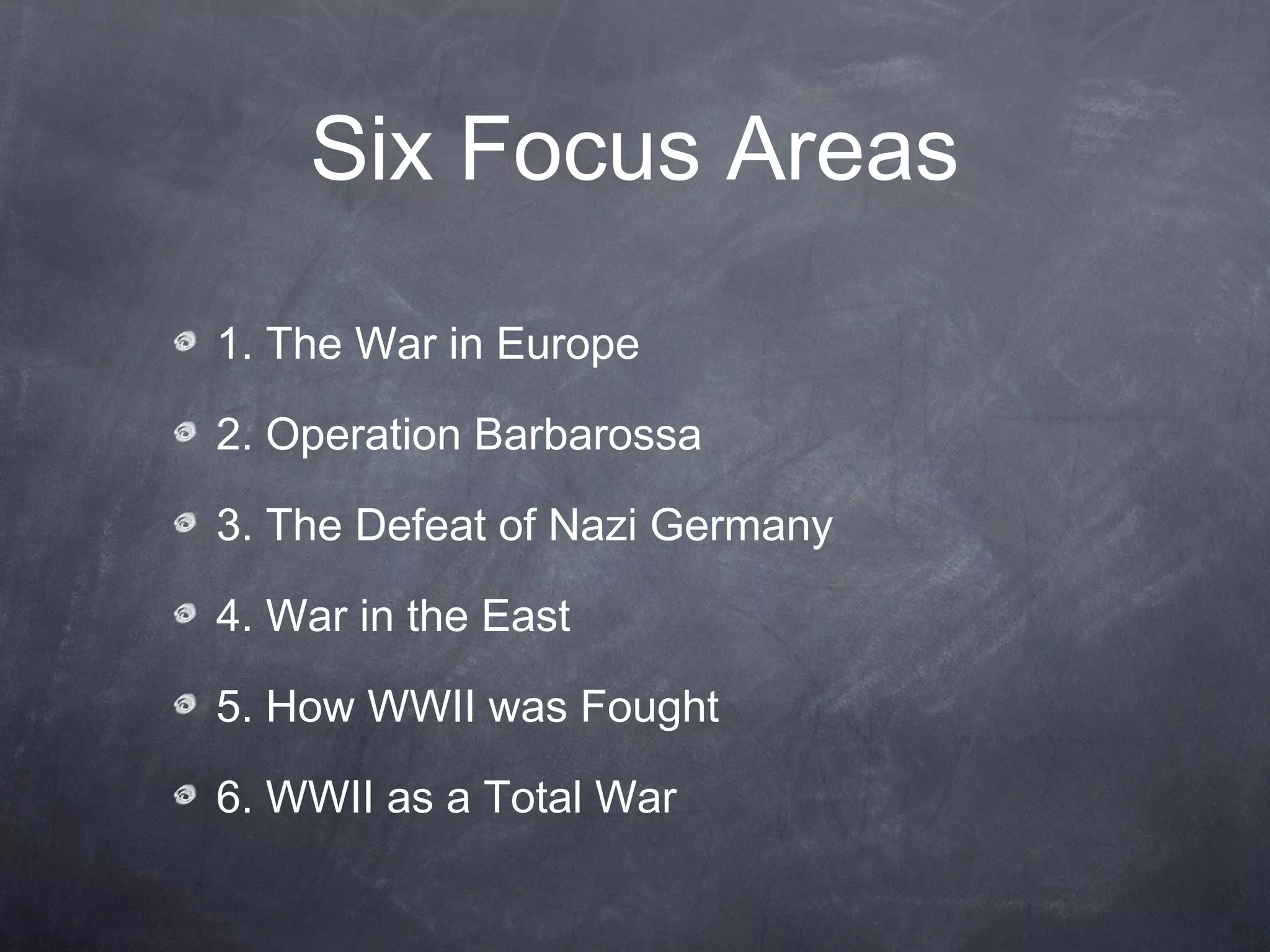 Six Focus Areas

1. The War in Europe

2. Operation Barbarossa

3. The Defeat of Nazi Germany

4. War in the East

5. How WWII was Fought

6. WWII as a Total War